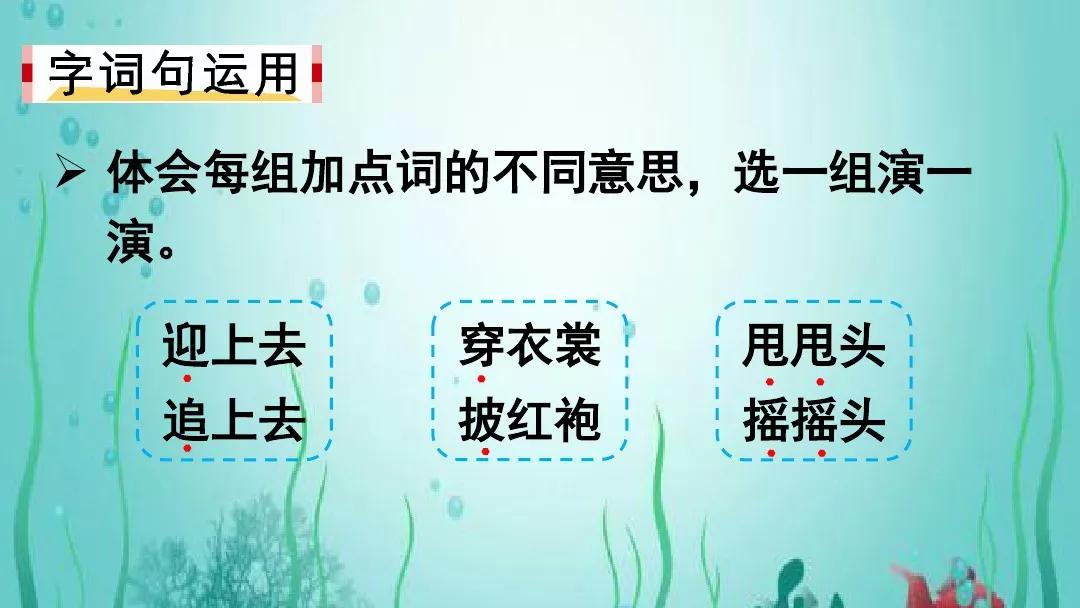 字词句运用

➢ 体会每组加点词的不同意思，选一组演一演。

迎上去
追上去

穿衣裳
披红袍

甩甩头
摇摇头